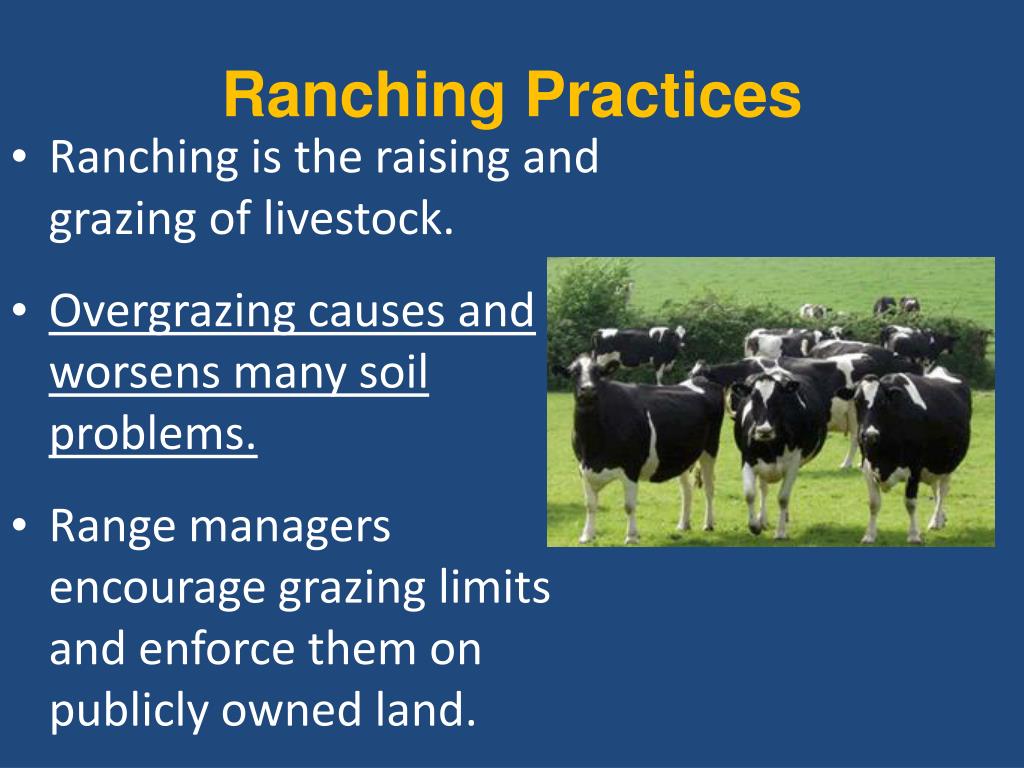 Ranching Practices

• Ranching is the raising and grazing of livestock.

• Overgrazing causes and worsens many soil problems.

• Range managers encourage grazing limits and enforce them on publicly owned land.